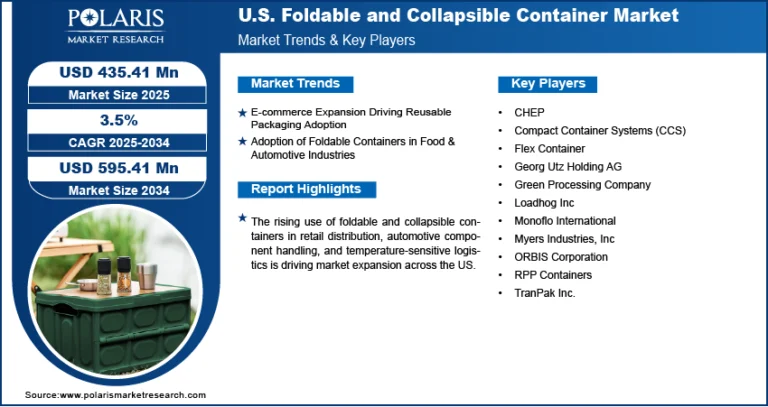 POLARIS
MARKET RESEARCH

U.S. Foldable and Collapsible Container Market
Market Trends & Key Players

USD 435.41 Mn
Market Size 2025

3.5%
CAGR 2025-2034

USD 595.41 Mn
Market Size 2034

Market Trends

★ E-commerce Expansion Driving Reusable Packaging Adoption
★ Adoption of Foldable Containers in Food & Automotive Industries

Report Highlights

★ The rising use of foldable and collapsible containers in retail distribution, automotive component handling, and temperature-sensitive logistics is driving market expansion across the US.

Key Players

• CHEP
• Compact Container Systems (CCS)
• Flex Container
• Georg Utz Holding AG
• Green Processing Company
• Loadhog Inc
• Monoflo International
• Myers Industries, Inc
• ORBIS Corporation
• RPP Containers
• TranPak Inc.

Source:www.polarismarketresearch.com